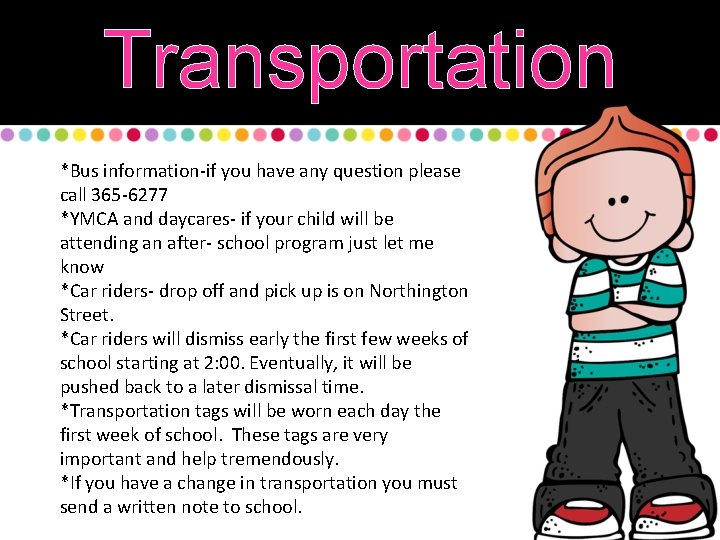 Transportation

*Bus information-if you have any question please call 365-6277
*YMCA and daycares- if your child will be attending an after- school program just let me know
*Car riders- drop off and pick up is on Northington Street.
*Car riders will dismiss early the first few weeks of school starting at 2:00. Eventually, it will be pushed back to a later dismissal time.
*Transportation tags will be worn each day the first week of school. These tags are very important and help tremendously.
*If you have a change in transportation you must send a written note to school.